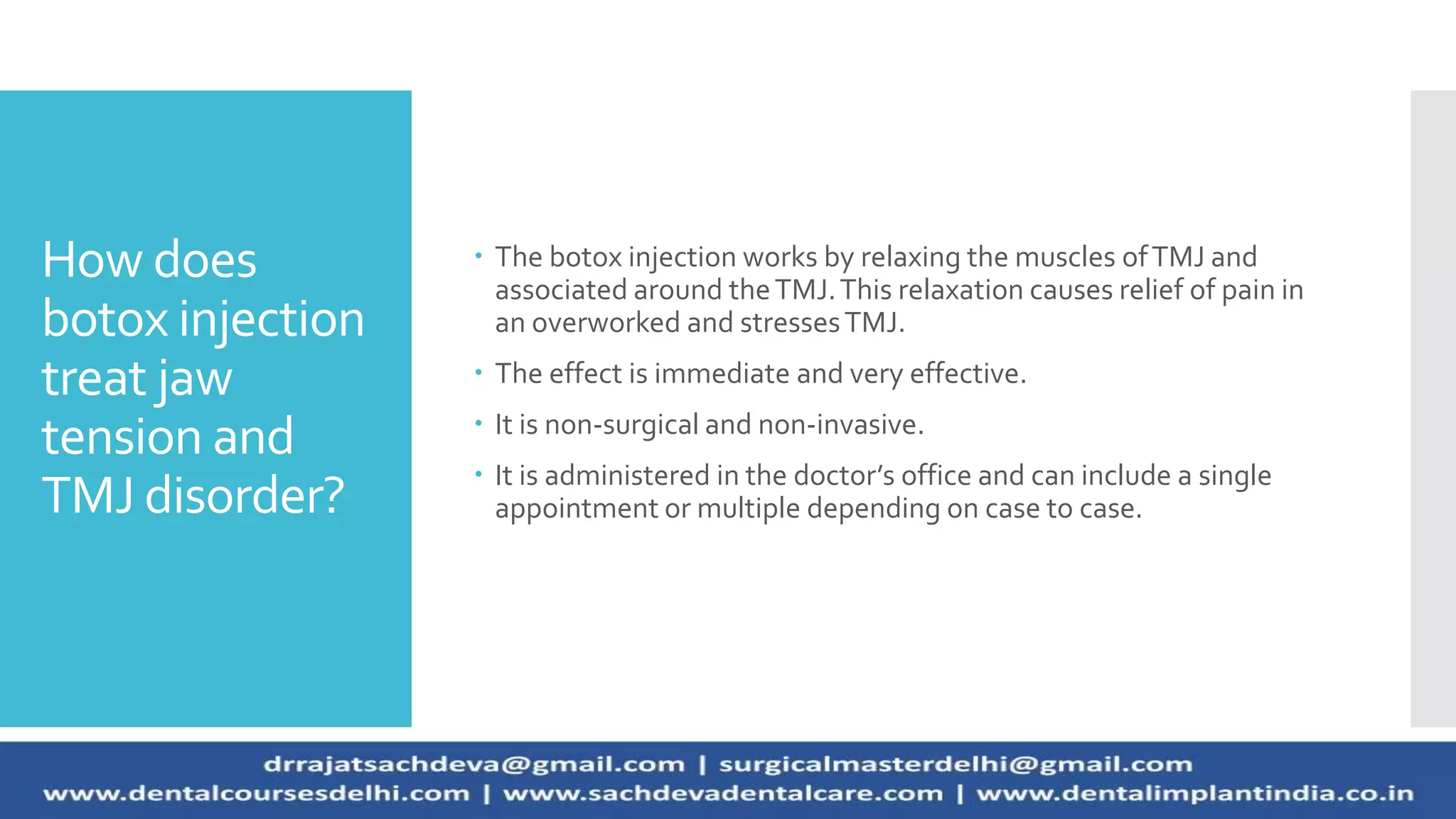 How does botox injection treat jaw tension and TMJ disorder?

• The botox injection works by relaxing the muscles of TMJ and associated around the TMJ. This relaxation causes relief of pain in an overworked and stresses TMJ.

• The effect is immediate and very effective.

• It is non-surgical and non-invasive.

• It is administered in the doctor's office and can include a single appointment or multiple depending on case to case.

drrajatsachdeva@gmail.com | surgicalmasterdelhi@gmail.com
www.dentalcoursesdelhi.com | www.sachdevadentalcare.com | www.dentalimplantindia.co.in